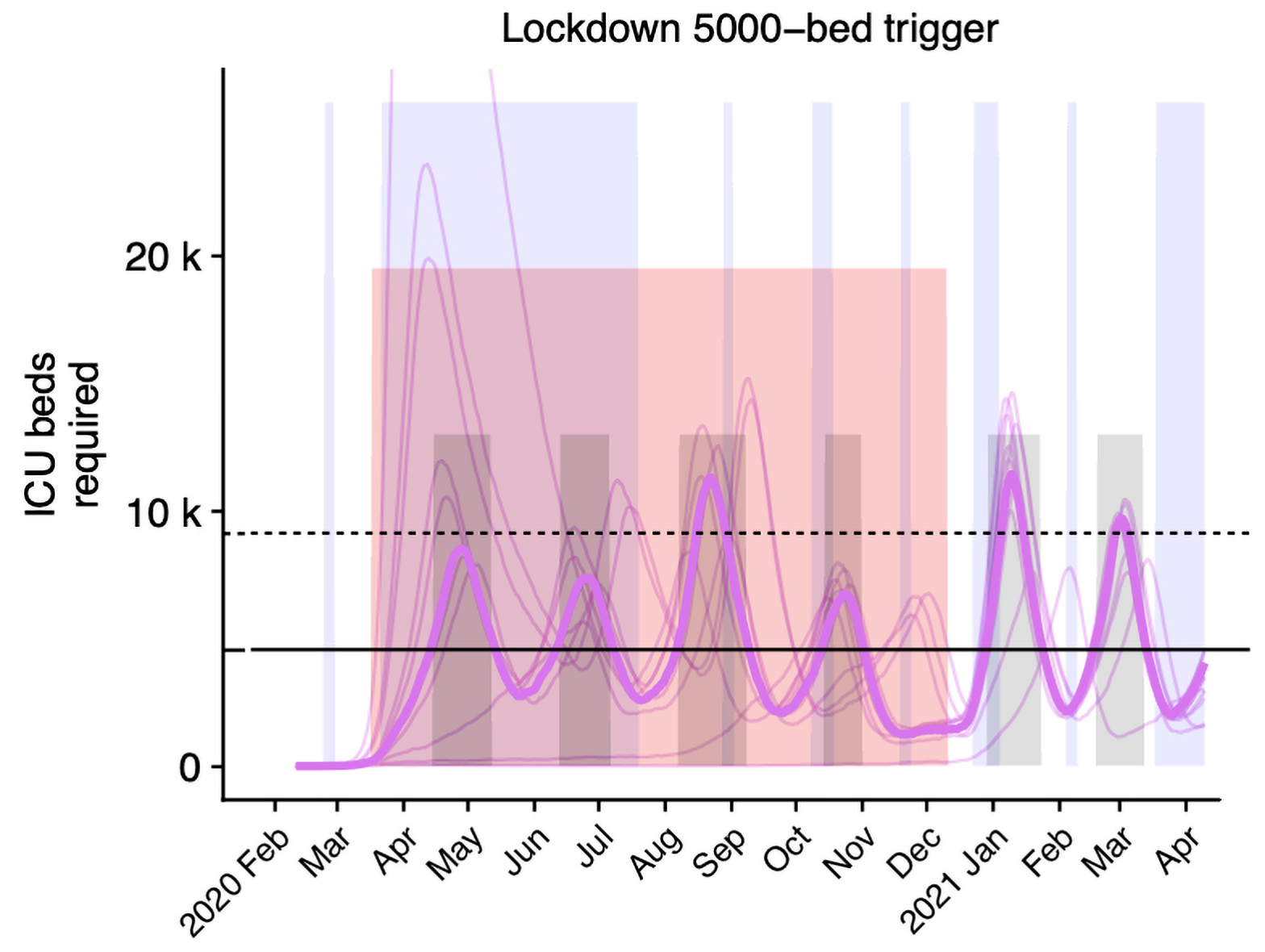 Lockdown 5000−bed trigger

ICU beds required

20 k
10 k
0

2020 Feb
Mar
Apr
May
Jun
Jul
Aug
Sep
Oct
Nov
Dec
2021 Jan
Feb
Mar
Apr